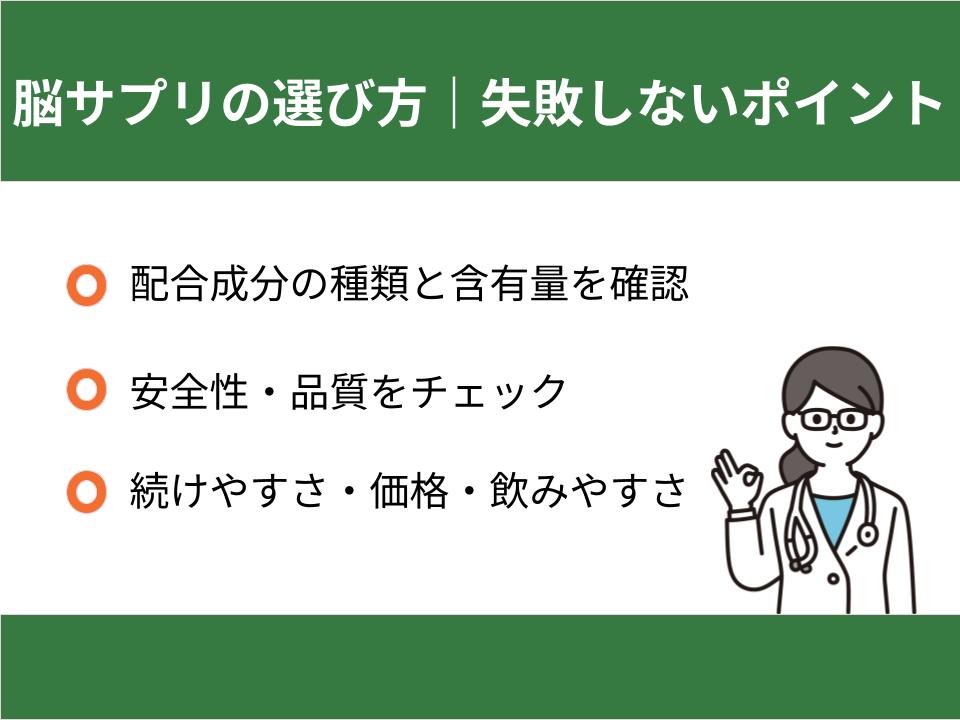 脳サプリの選び方｜失敗しないポイント

配合成分の種類と含有量を確認

安全性・品質をチェック

続けやすさ・価格・飲みやすさ